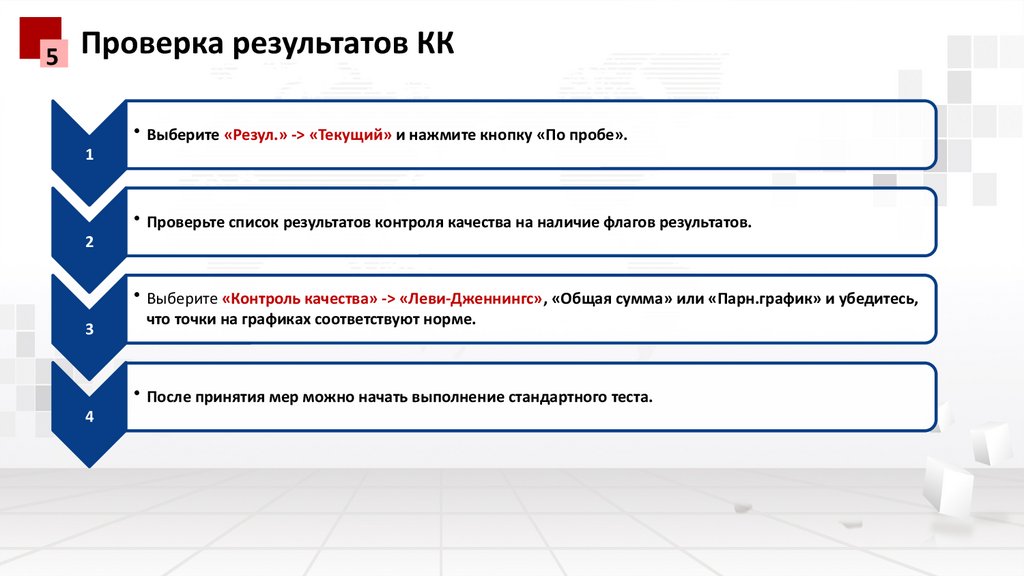 5

Проверка результатов КК

1

• Выберите «Резул.» -> «Текущий» и нажмите кнопку «По пробе».

2

• Проверьте список результатов контроля качества на наличие флагов результатов.

3

• Выберите «Контроль качества» -> «Леви-Дженнингс», «Общая сумма» или «Парн.график» и убедитесь, что точки на графиках соответствуют норме.

4

• После принятия мер можно начать выполнение стандартного теста.